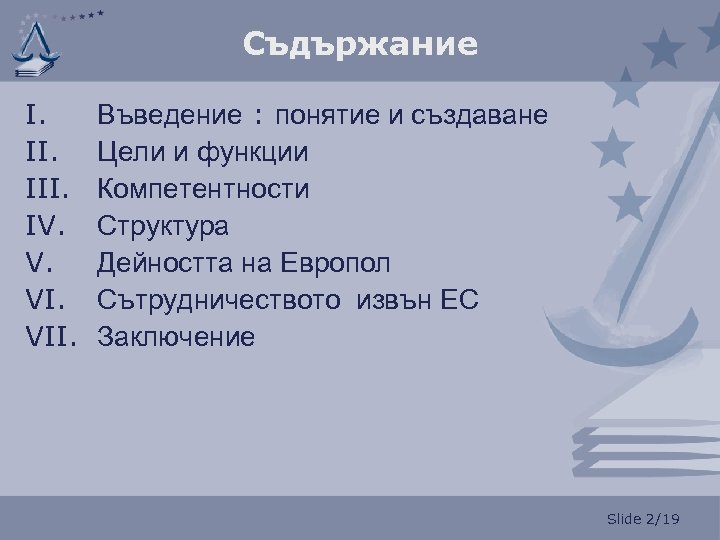 Съдържание

I. Въведение : понятие и създаване
II. Цели и функции
III. Компетентности
IV. Структура
V. Дейността на Европол
VI. Сътрудничеството извън ЕС
VII. Заключение

Slide 2/19